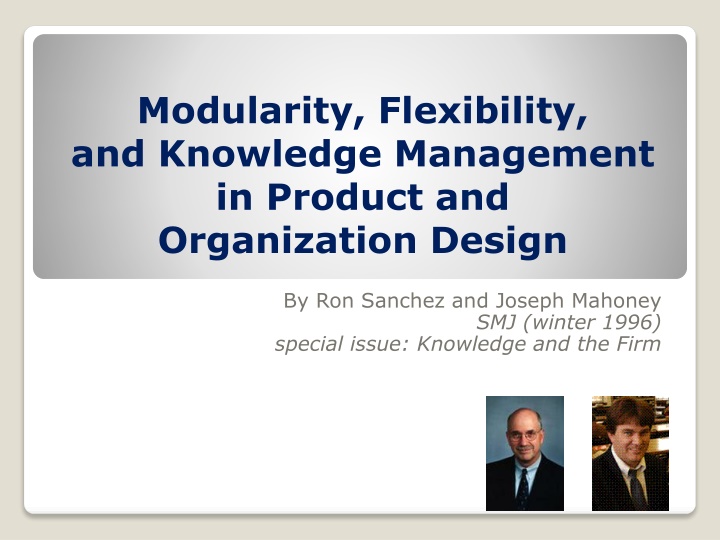 Modularity, Flexibility, and Knowledge Management in Product and Organization Design

By Ron Sanchez and Joseph Mahoney
SMJ (winter 1996)
special issue: Knowledge and the Firm